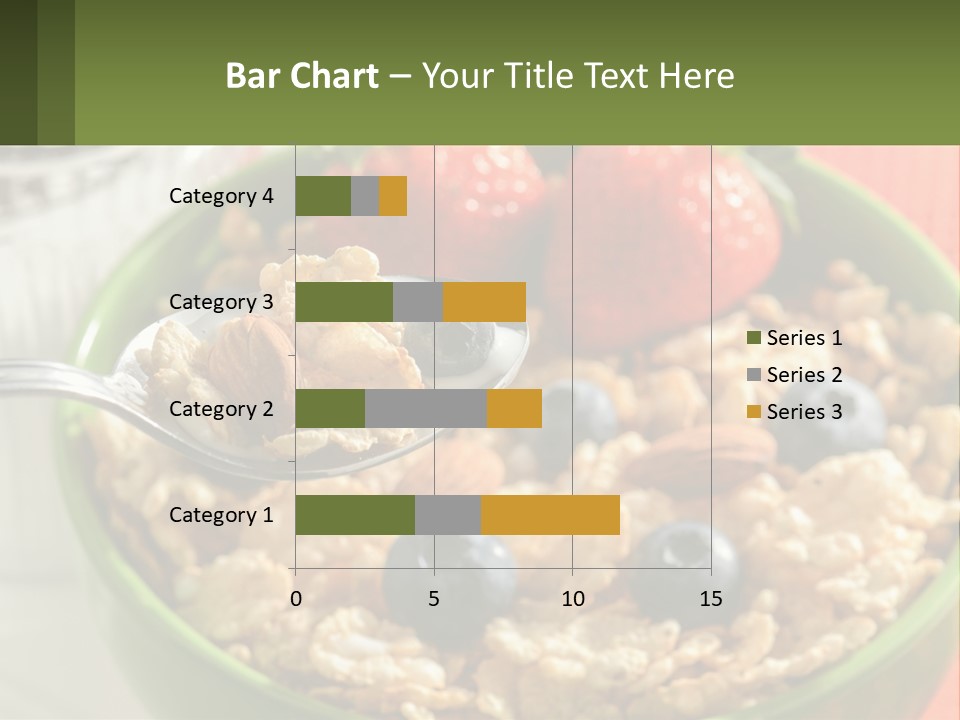 Bar Chart – Your Title Text Here

Category 4
Category 3
Category 2
Category 1

0
5
10
15

Series 1
Series 2
Series 3